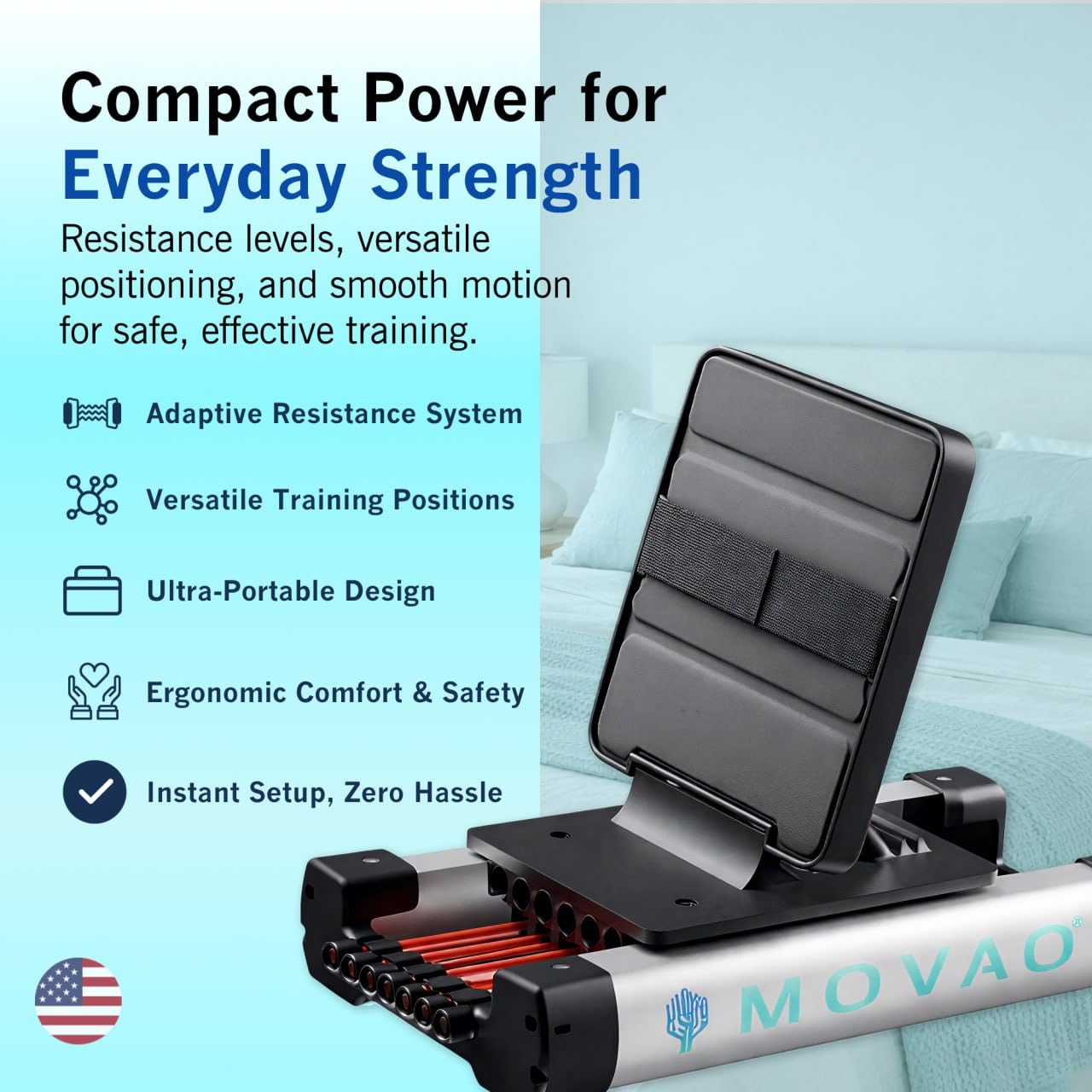 Compact Power for
Everyday Strength

Resistance levels, versatile positioning, and smooth motion for safe, effective training.

Adaptive Resistance System

Versatile Training Positions

Ultra-Portable Design

Ergonomic Comfort & Safety

Instant Setup, Zero Hassle

MOVAO®